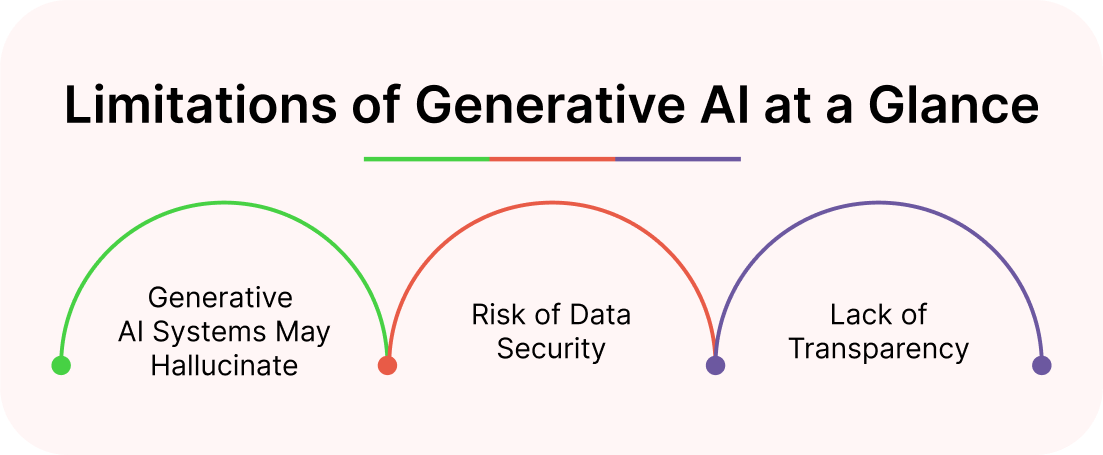 Limitations of Generative AI at a Glance

Generative AI Systems May Hallucinate

Risk of Data Security

Lack of Transparency